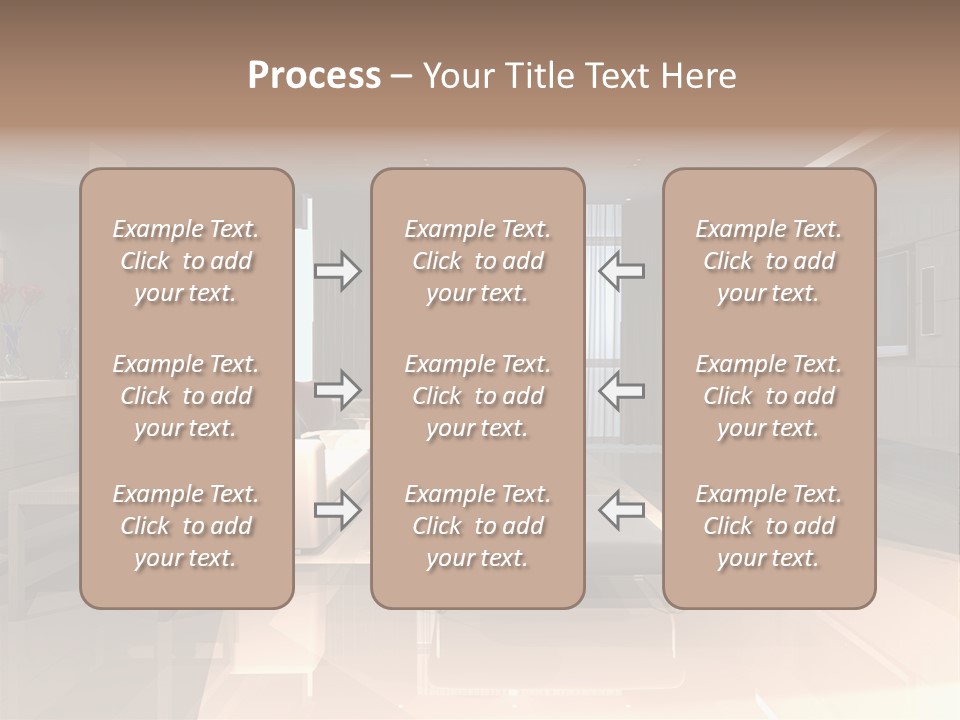 Process – Your Title Text Here

Example Text. Click to add your text.

Example Text. Click to add your text.

Example Text. Click to add your text.

Example Text. Click to add your text.

Example Text. Click to add your text.

Example Text. Click to add your text.

Example Text. Click to add your text.

Example Text. Click to add your text.

Example Text. Click to add your text.